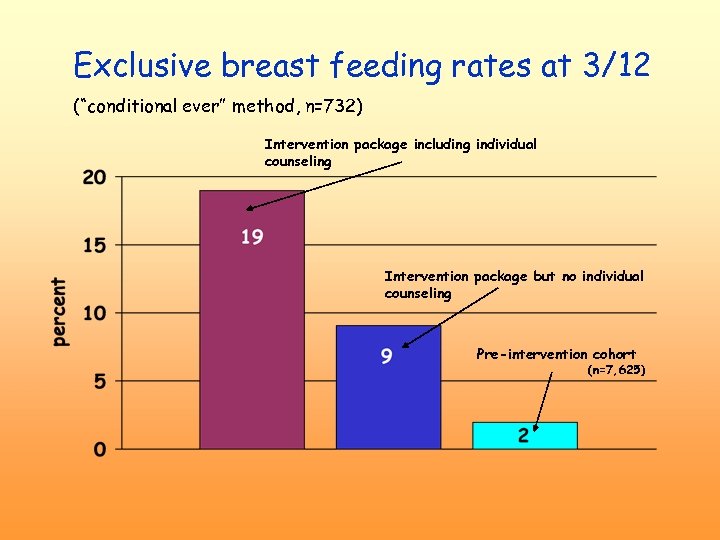 Exclusive breast feeding rates at 3/12

("conditional ever" method, n=732)

Intervention package including individual counseling

20
15
10
5
0

percent

19

Intervention package but no individual counseling

9

Pre-intervention cohort (n=7,625)

2